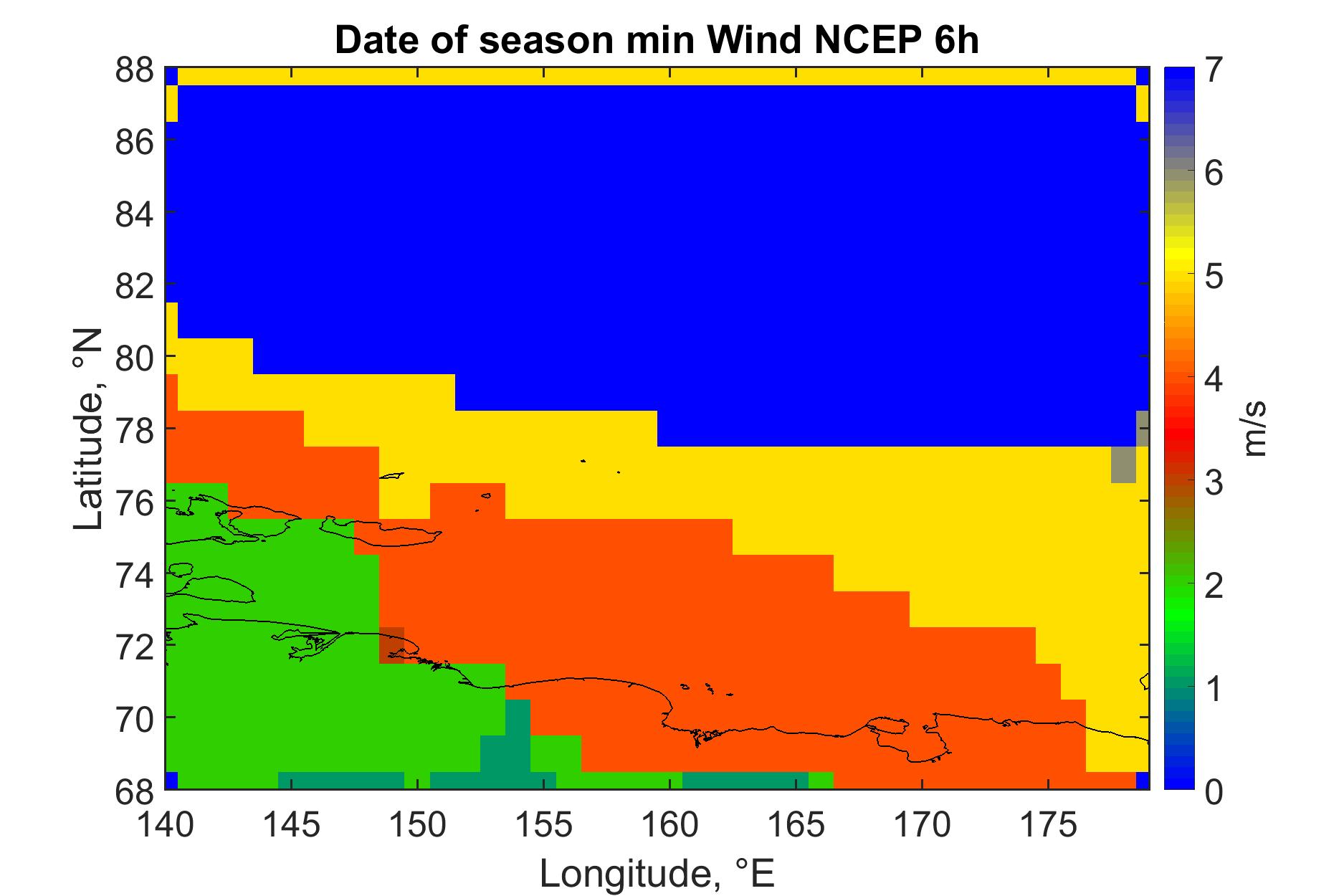 Date of season min Wind NCEP 6h

88
86
84
82
80
78
76
74
72
70
68

Latitude, °N

140
145
150
155
160
165
170
175

Longitude, °E

7
6
5
4
3
2
1
0

m/s